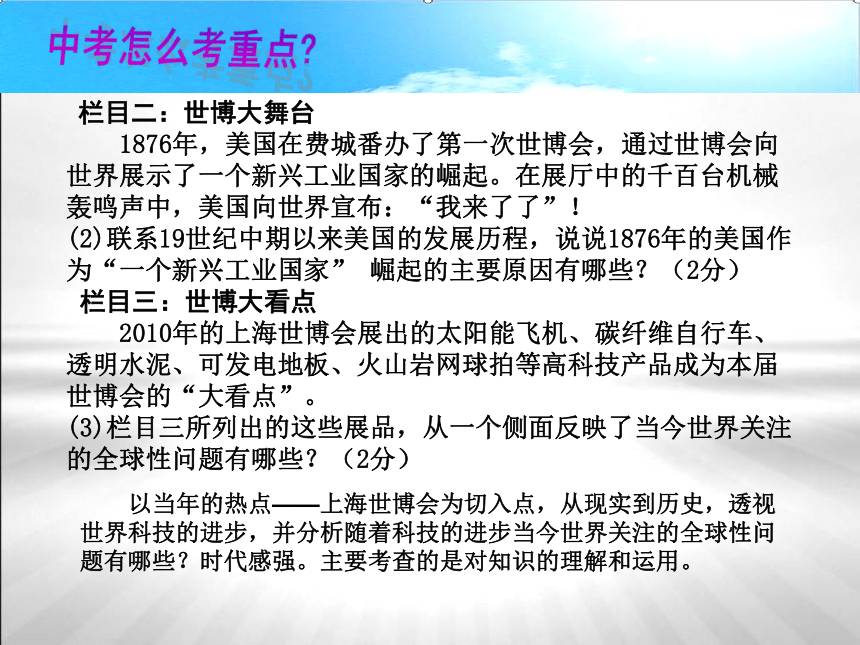 中考怎么考重点?

栏目二：世博大舞台

1876年，美国在费城番办了第一次世博会，通过世博会向世界展示了一个新兴工业国家的崛起。在展厅中的千百台机械轰鸣声中，美国向世界宣布：“我来了了”！

(2)联系19世纪中期以来美国的发展历程，说说1876年的美国作为“一个新兴工业国家” 崛起的主要原因有哪些？（2分）

栏目三：世博大看点

2010年的上海世博会展出的太阳能飞机、碳纤维自行车、透明水泥、可发电地板、火山岩网球拍等高科技产品成为本届世博会的“大看点”。

(3)栏目三所列出的这些展品，从一个侧面反映了当今世界关注的全球性问题有哪些？（2分）

以当年的热点——上海世博会为切入点，从现实到历史，透视世界科技的进步，并分析随着科技的进步当今世界关注的全球性问题有哪些？时代感强。主要考查的是对知识的理解和运用。